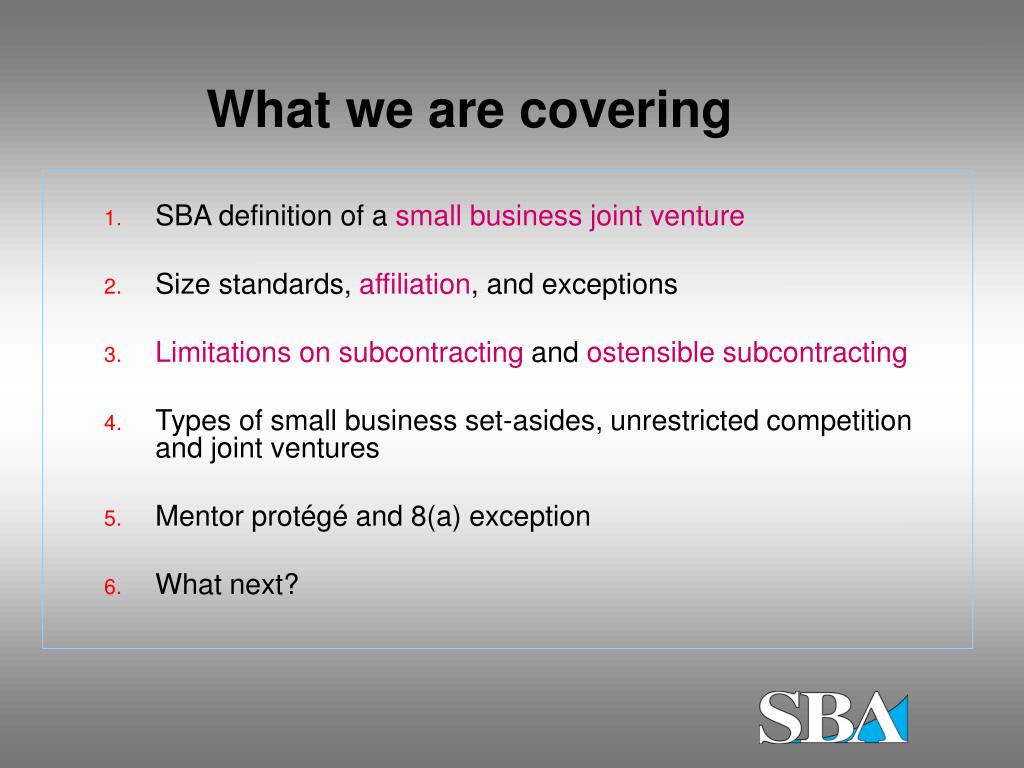 What we are covering

1. SBA definition of a small business joint venture

2. Size standards, affiliation, and exceptions

3. Limitations on subcontracting and ostensible subcontracting

4. Types of small business set-asides, unrestricted competition and joint ventures

5. Mentor protégé and 8(a) exception

6. What next?

SBA